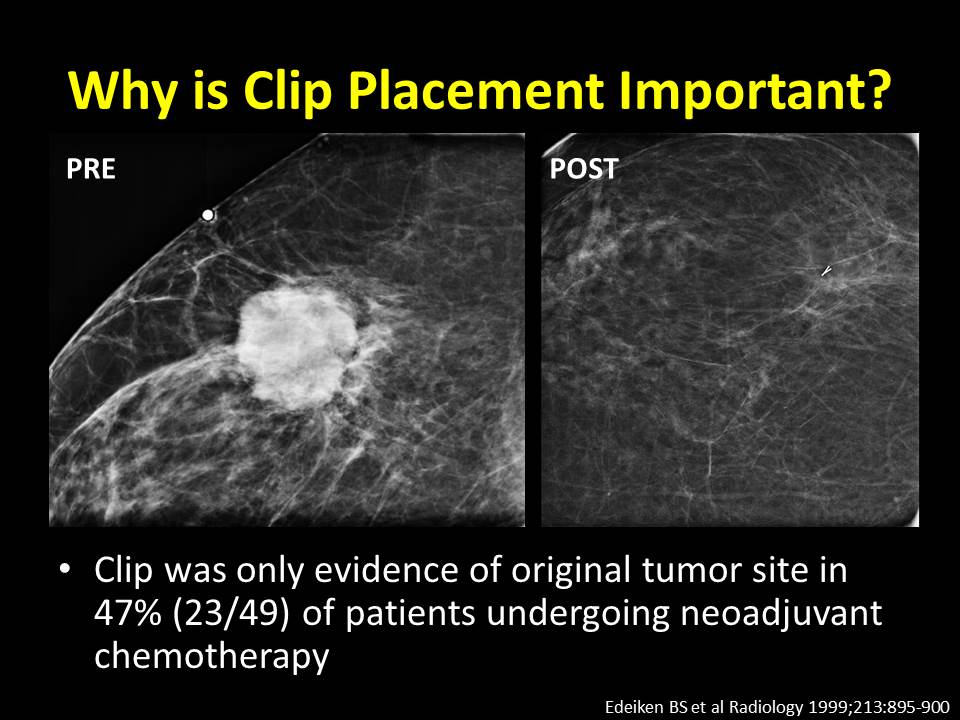 Why is Clip Placement Important?

PRE

POST

• Clip was only evidence of original tumor site in 47% (23/49) of patients undergoing neoadjuvant chemotherapy

Edeiken BS et al Radiology 1999;213:895-900